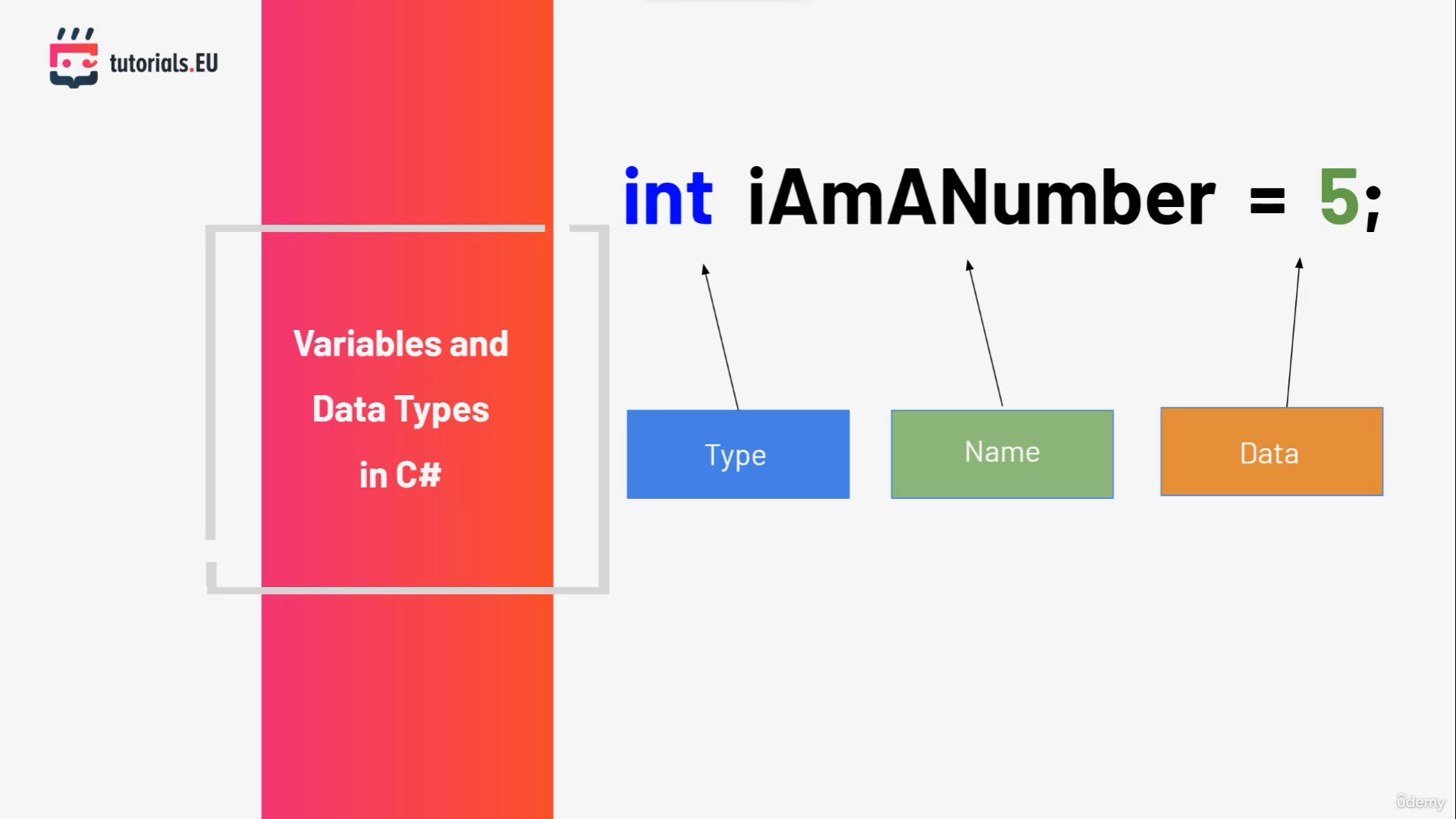 tutorials.EU

Variables and Data Types in C#

int iAmANumber = 5;

Type

Name

Data

Udemy